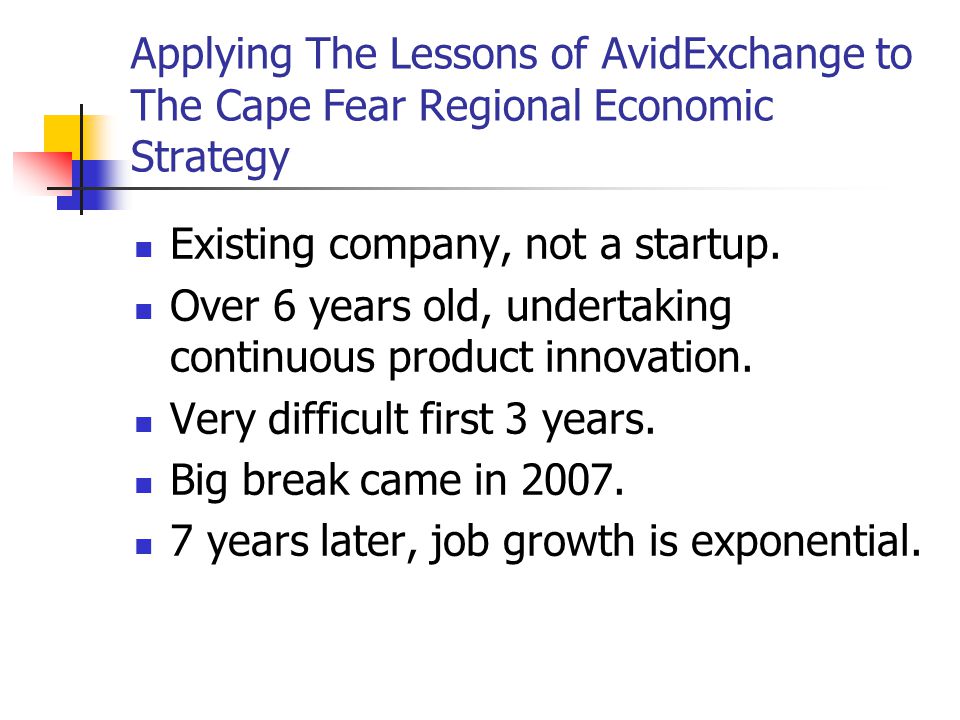 Applying The Lessons of AvidExchange to The Cape Fear Regional Economic Strategy

- Existing company, not a startup.
- Over 6 years old, undertaking continuous product innovation.
- Very difficult first 3 years.
- Big break came in 2007.
- 7 years later, job growth is exponential.